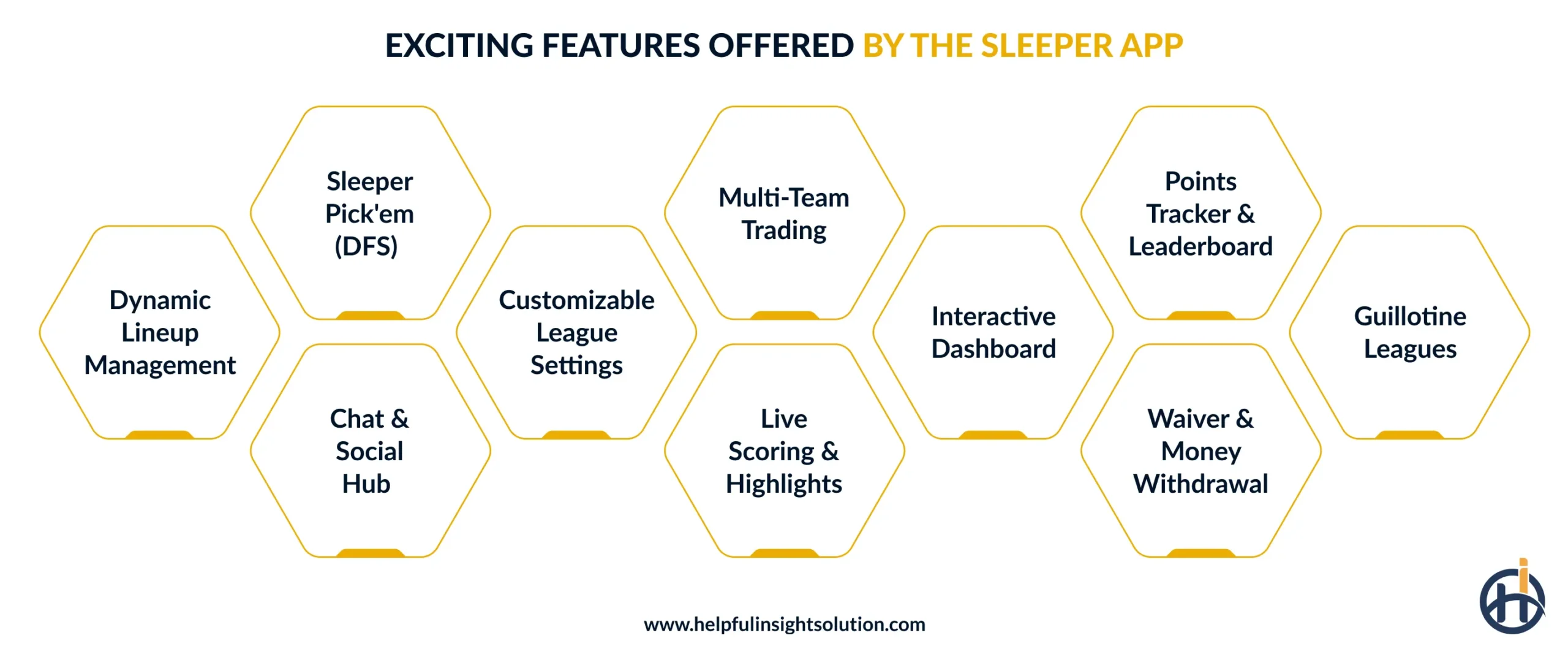 EXCITING FEATURES OFFERED BY THE SLEEPER APP

Dynamic Lineup Management

Sleeper Pick'em (DFS)

Chat & Social Hub

Customizable League Settings

Multi-Team Trading

Live Scoring & Highlights

Interactive Dashboard

Points Tracker & Leaderboard

Waiver & Money Withdrawal

Guillotine Leagues

www.helpfulinsightsolution.com